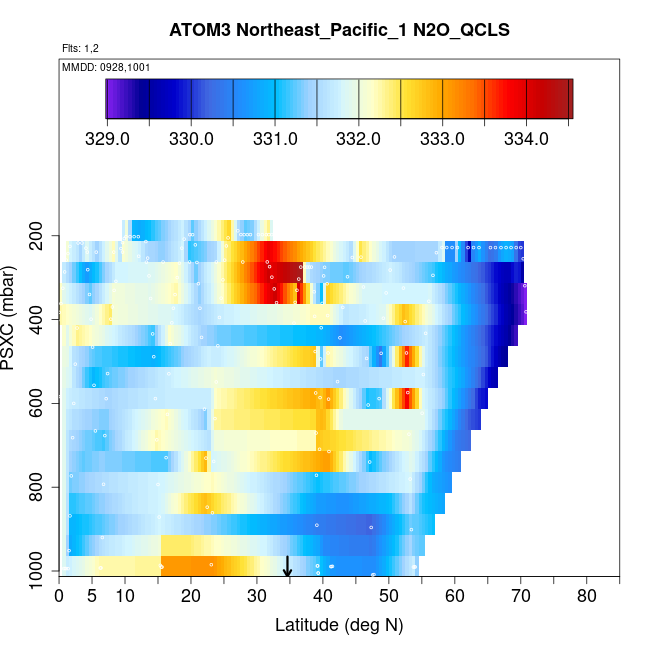 ATOM3 Northeast_Pacific_1 N2O_QCLS

Flts: 1,2

MMDD: 0928,1001

329.0 330.0 331.0 332.0 333.0 334.0

PSXC (mbar)

200
400
600
800
1000

0 5 10 20 30 40 50 60 70 80

Latitude (deg N)